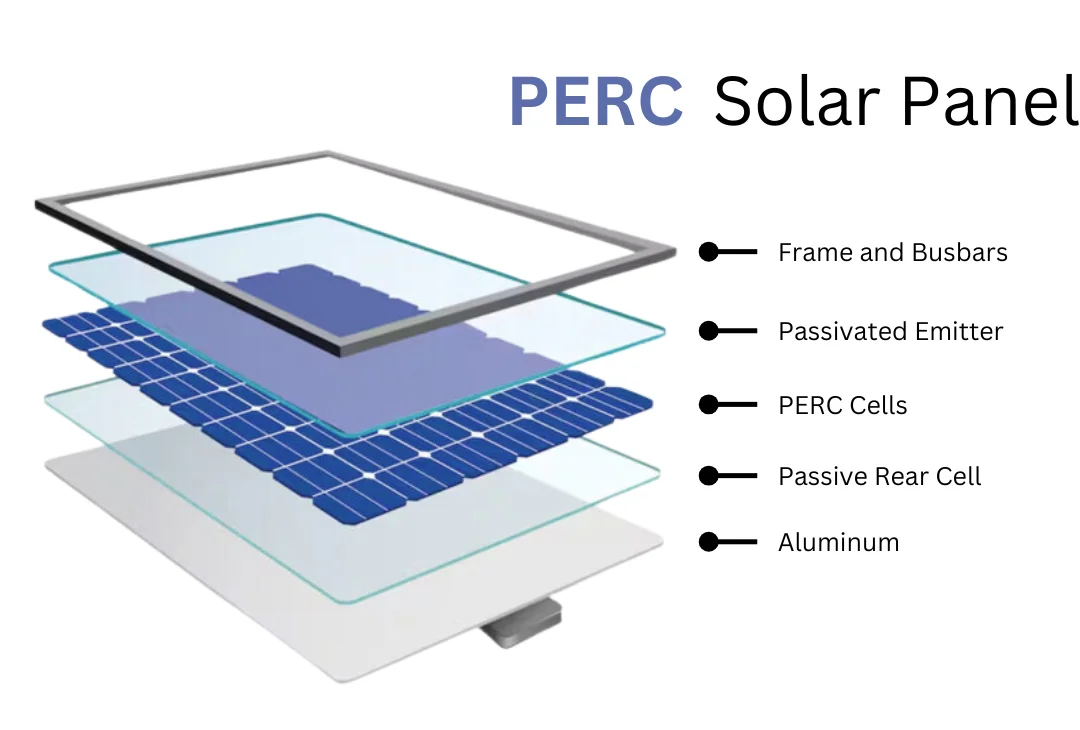 PERC Solar Panel

Frame and Busbars

Passivated Emitter

PERC Cells

Passive Rear Cell

Aluminum